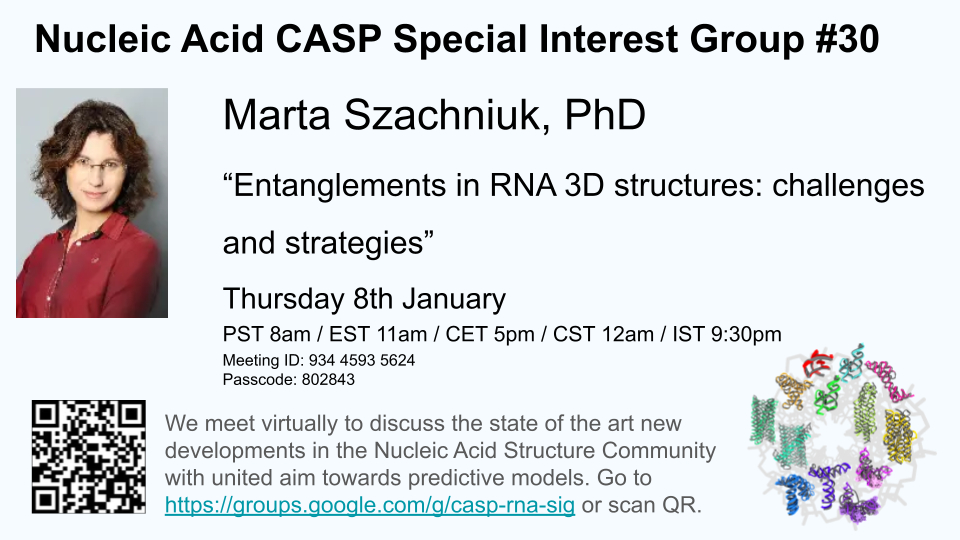 Nucleic Acid CASP Special Interest Group #30

Marta Szachniuk, PhD

“Entanglements in RNA 3D structures: challenges and strategies”

Thursday 8th January

PST 8am / EST 11am / CET 5pm / CST 12am / IST 9:30pm

Meeting ID: 934 4593 5624
Passcode: 802843

We meet virtually to discuss the state of the art new developments in the Nucleic Acid Structure Community with united aim towards predictive models. Go to https://groups.google.com/g/casp-rna-sig or scan QR.